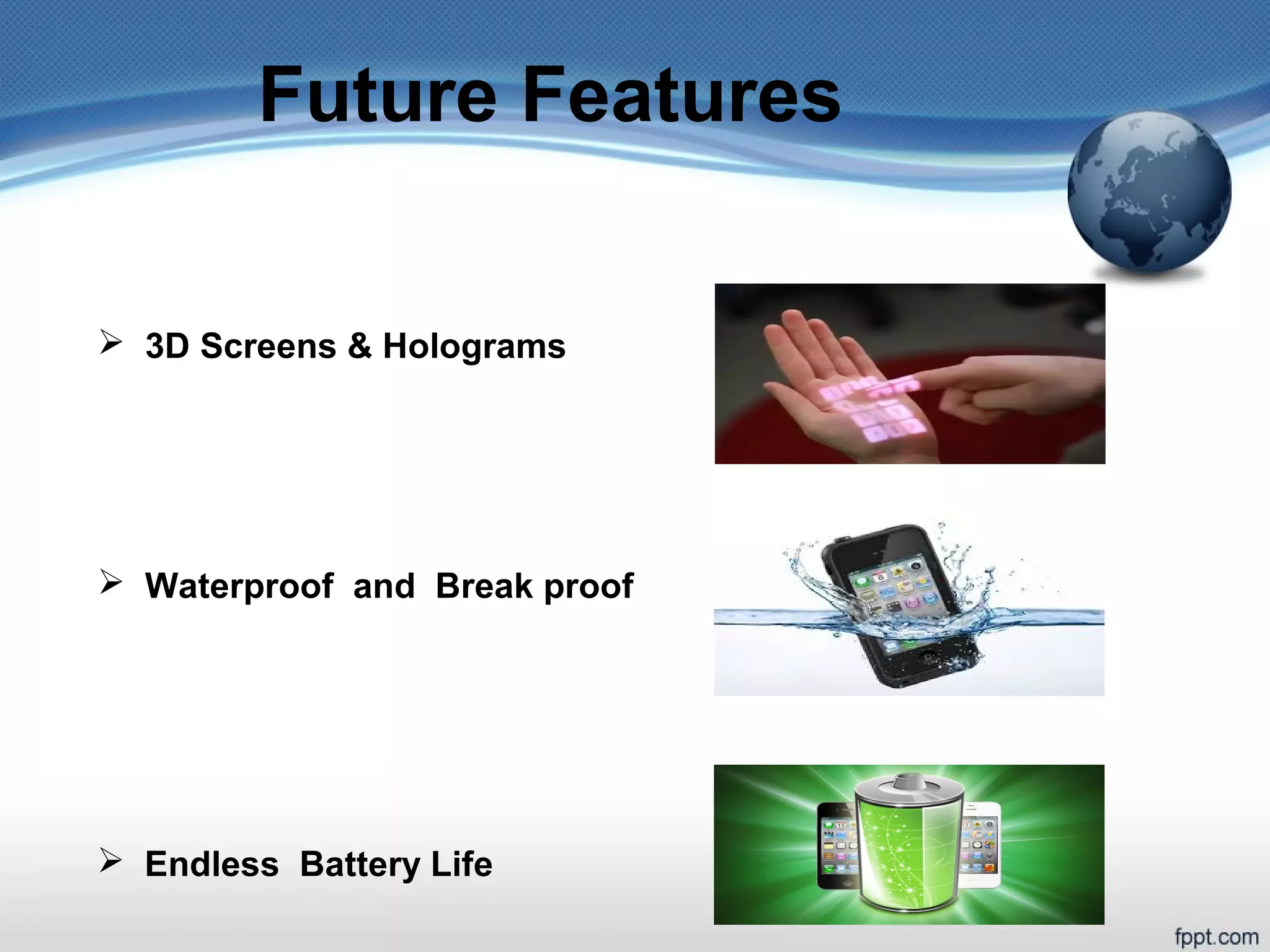 Future Features

➢ 3D Screens & Holograms

➢ Waterproof and Break proof

➢ Endless Battery Life

fppt.com